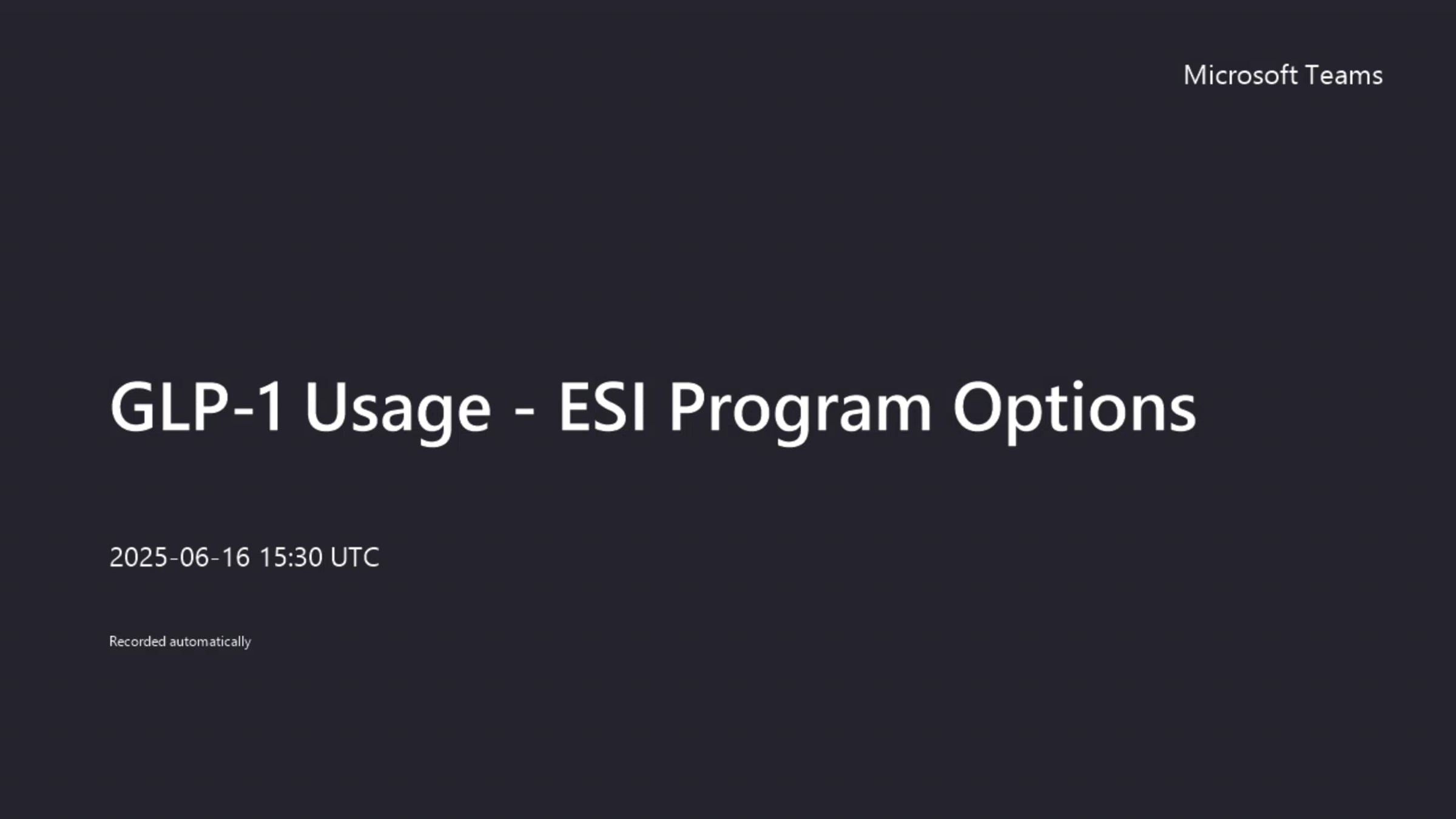 Microsoft Teams

GLP-1 Usage - ESI Program Options

2025-06-16 15:30 UTC

Recorded automatically